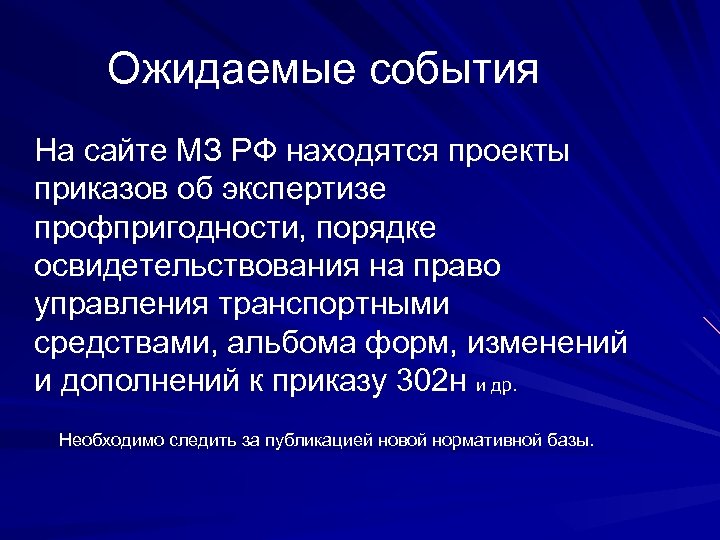 Ожидаемые события

На сайте МЗ РФ находятся проекты приказов об экспертизе профпригодности, порядке освидетельствования на право управления транспортными средствами, альбома форм, изменений и дополнений к приказу 302н и др.

Необходимо следить за публикацией новой нормативной базы.